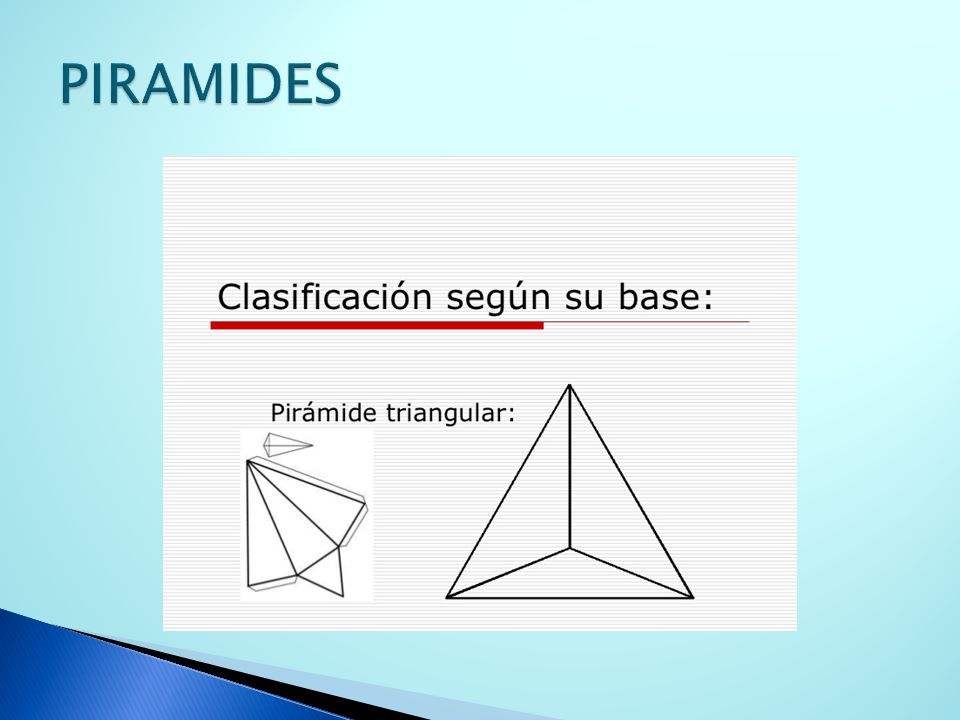 PIRAMIDES

Clasificación según su base:

Pirámide triangular: